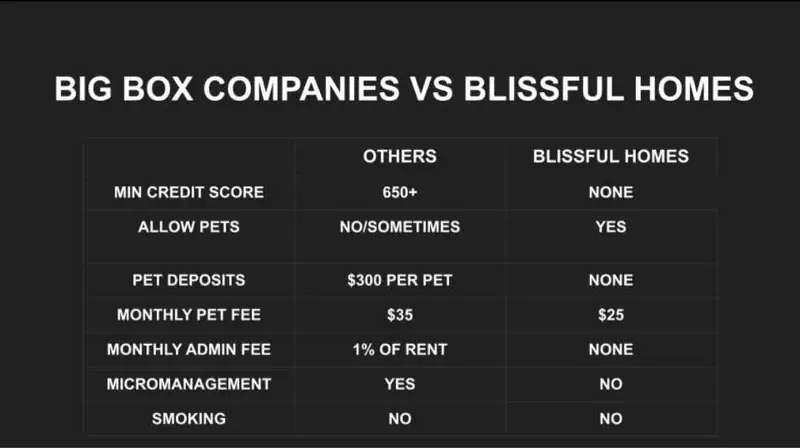 BIG BOX COMPANIES VS BLISSFUL HOMES

| | OTHERS | BLISSFUL HOMES |
|---|---|---|
| MIN CREDIT SCORE | 650+ | NONE |
| ALLOW PETS | NO/SOMETIMES | YES |
| PET DEPOSITS | \$300 PER PET | NONE |
| MONTHLY PET FEE | \$35 | \$25 |
| MONTHLY ADMIN FEE | 1% OF RENT | NONE |
| MICROMANAGEMENT | YES | NO |
| SMOKING | NO | NO |